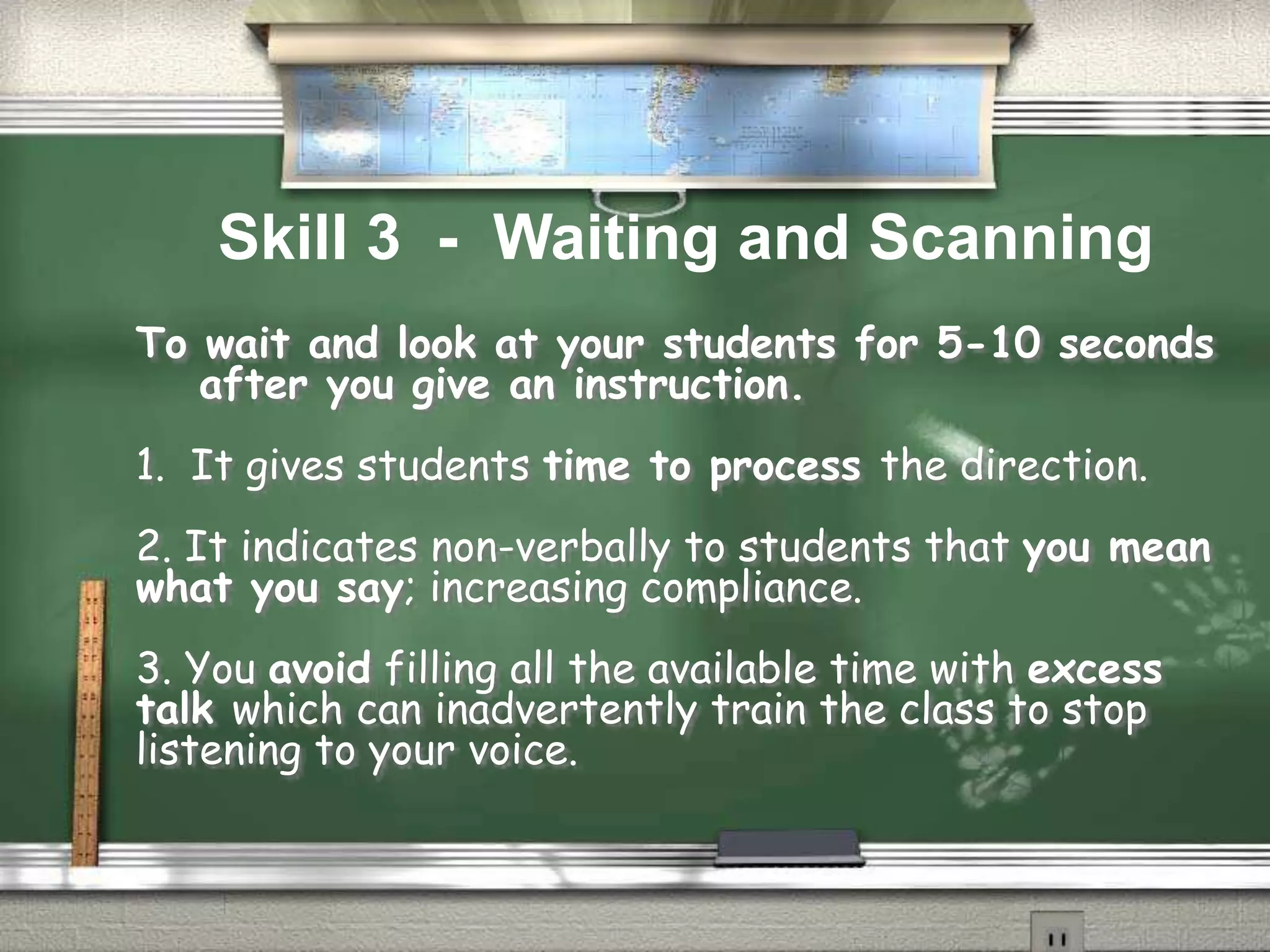 Skill 3 - Waiting and Scanning

To wait and look at your students for 5-10 seconds after you give an instruction.

1. It gives students time to process the direction.

2. It indicates non-verbally to students that you mean what you say; increasing compliance.

3. You avoid filling all the available time with excess talk which can inadvertently train the class to stop listening to your voice.